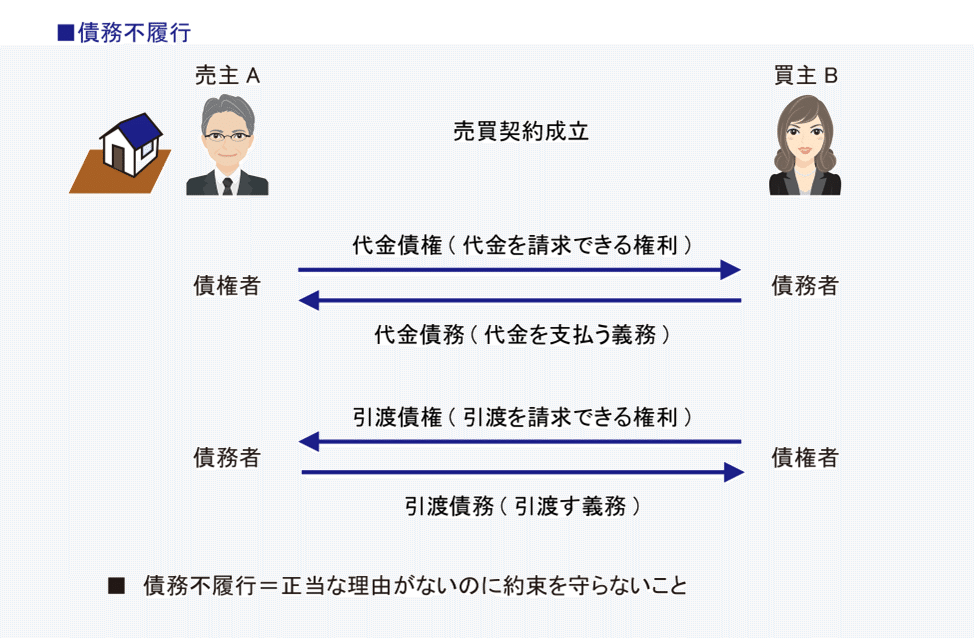 ■債務不履行

売主 A

買主 B

売買契約成立

代金債権（代金を請求できる権利）

債権者

債務者

代金債務（代金を支払う義務）

引渡債権（引渡を請求できる権利）

債務者

債権者

引渡債務（引渡す義務）

■ 債務不履行＝正当な理由がないのに約束を守らないこと